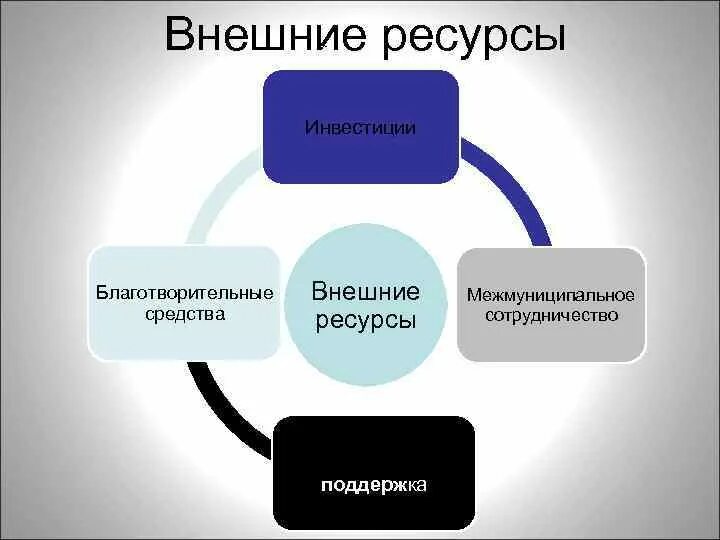 Внешние ресурсы

Инвестиции

Благотворительные средства

Внешние ресурсы

Межмуниципальное сотрудничество

поддержка